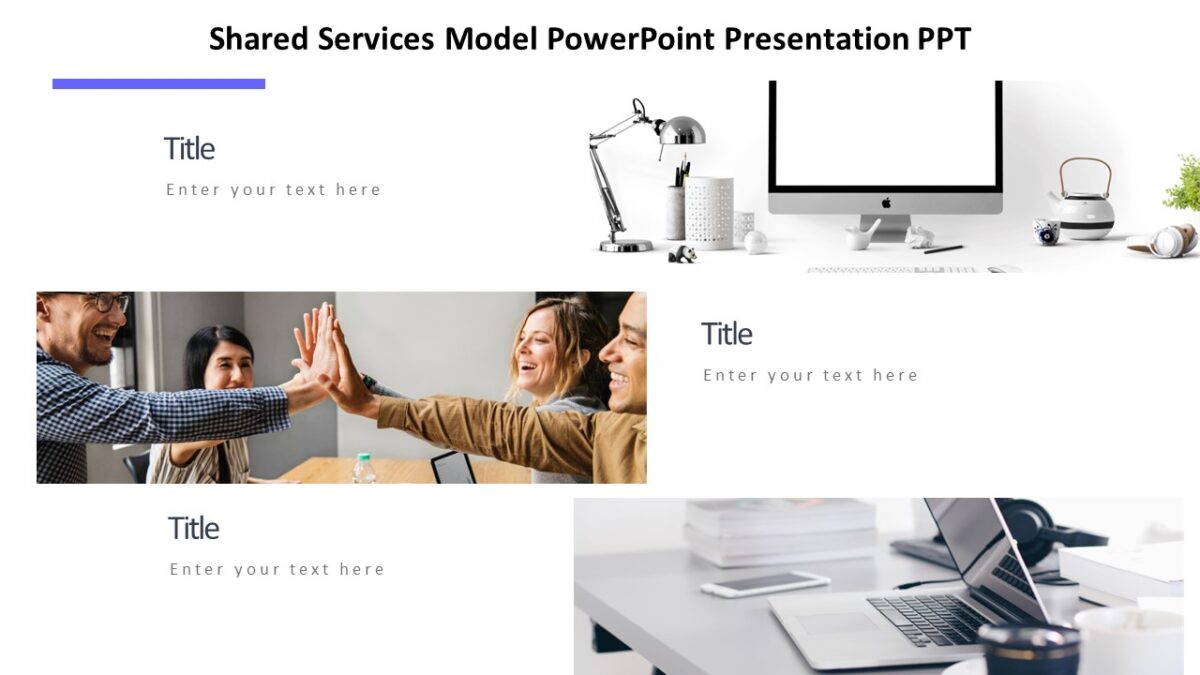 Shared Services Model PowerPoint Presentation PPT

Title

Enter your text here

Title

Enter your text here

Title

Enter your text here